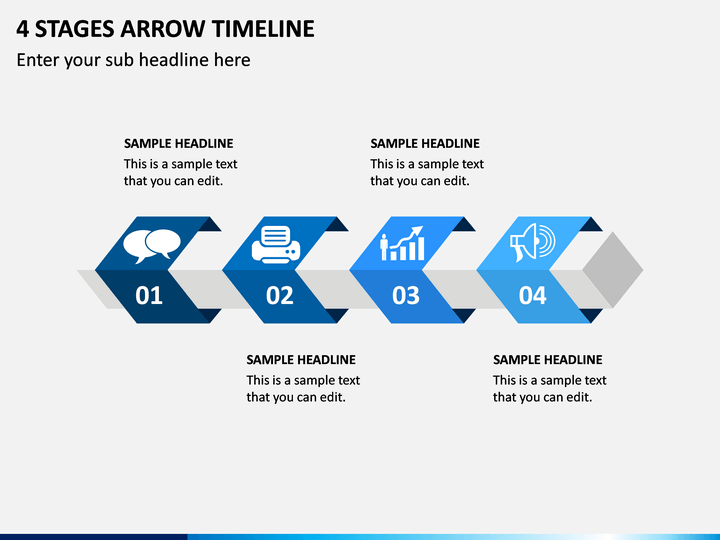 4 STAGES ARROW TIMELINE

Enter your sub headline here

SAMPLE HEADLINE
This is a sample text that you can edit.

SAMPLE HEADLINE
This is a sample text that you can edit.

01

02

03

04

SAMPLE HEADLINE
This is a sample text that you can edit.

SAMPLE HEADLINE
This is a sample text that you can edit.